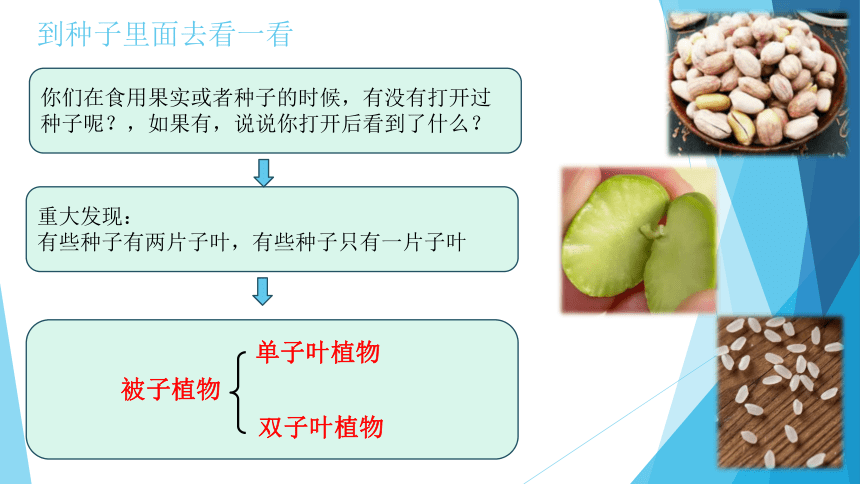 到种子里面去看一看

你们在食用果实或者种子的时候，有没有打开过种子呢？，如果有，说说你打开后看到了什么？

重大发现：
有些种子有两片子叶，有些种子只有一片子叶

被子植物

单子叶植物

双子叶植物